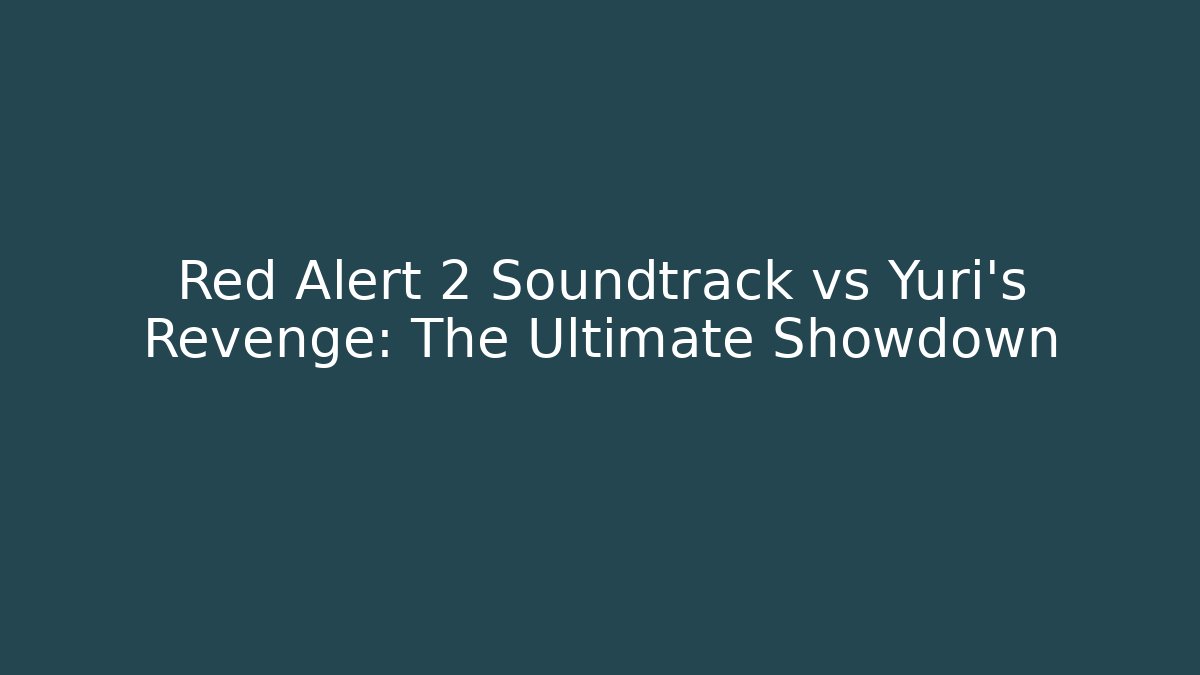 Red Alert 2 Soundtrack vs Yuri's Revenge: The Ultimate Showdown